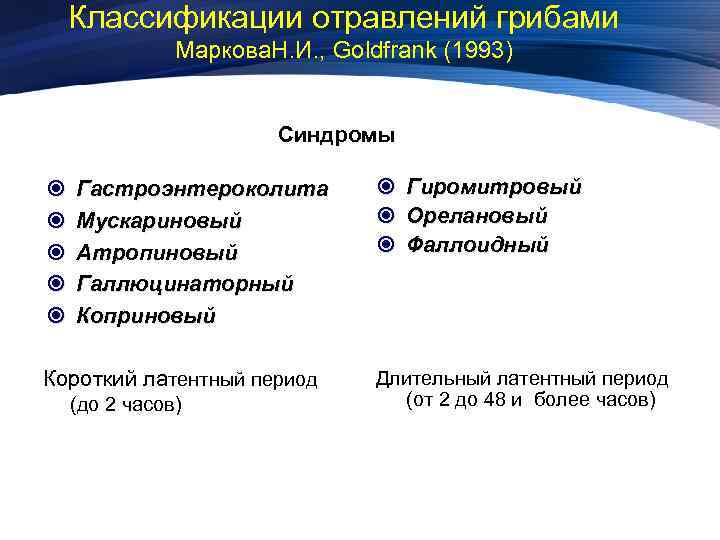 Классификации отравлений грибами
МарковаН.И., Goldfrank (1993)

Синдромы

Гастроэнтероколита
Мускариновый
Атропиновый
Галлюцинаторный
Коприновый

Короткий латентный период (до 2 часов)

Гиромитровый
Орелановый
Фаллоидный

Длительный латентный период (от 2 до 48 и более часов)